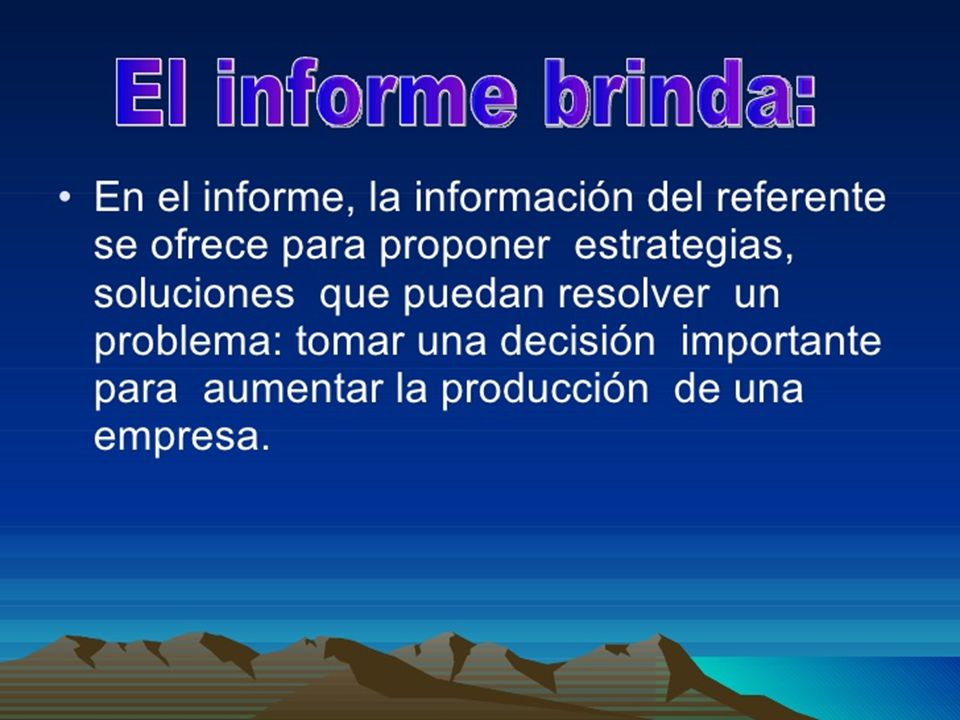 El informe brinda:

• En el informe, la información del referente se ofrece para proponer estrategias, soluciones que puedan resolver un problema: tomar una decisión importante para aumentar la producción de una empresa.